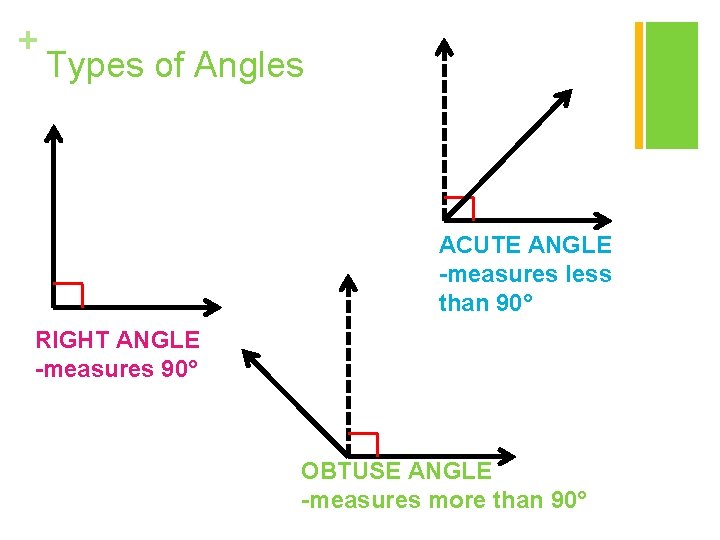 + Types of Angles

ACUTE ANGLE
-measures less than 90°

RIGHT ANGLE
-measures 90°

OBTUSE ANGLE
-measures more than 90°